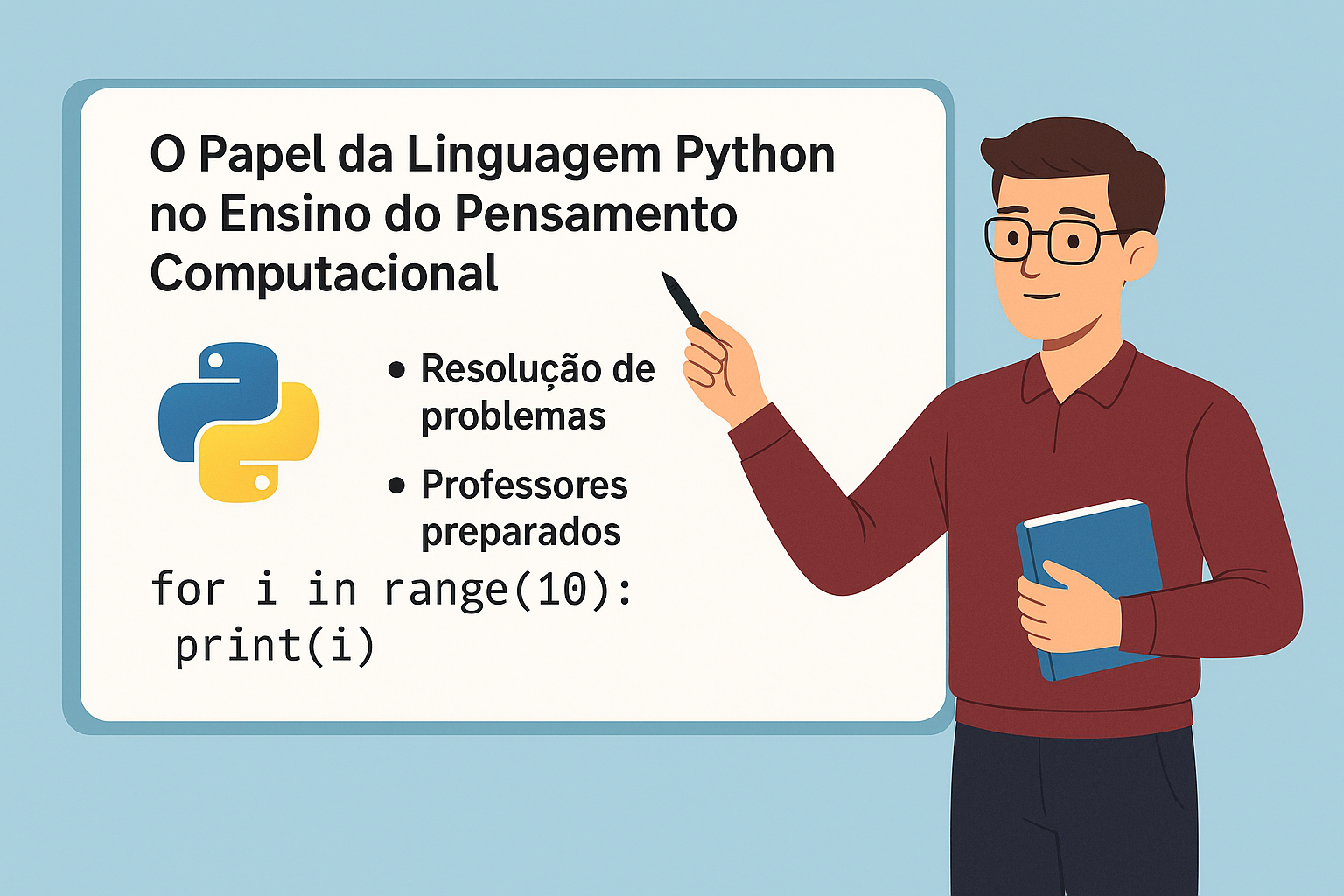 O Papel da Linguagem Python no Ensino do Pensamento Computacional

• Resolução de problemas

• Professores preparados

for i in range(10):
 print(i)